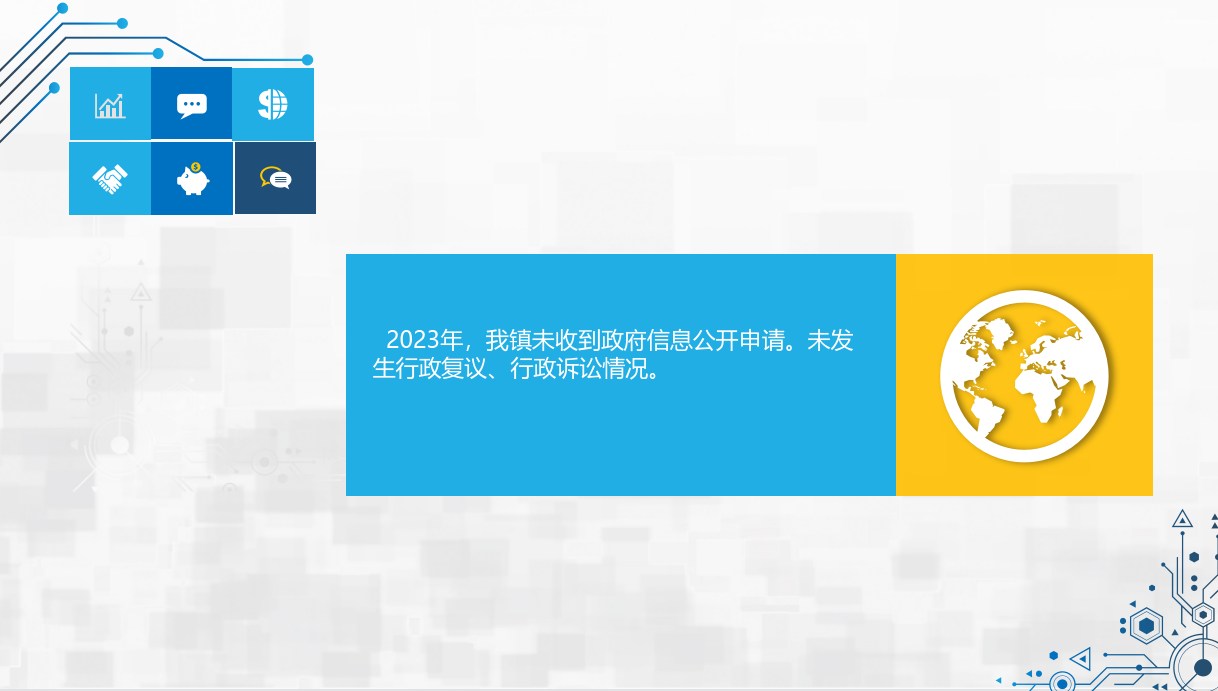 2023年，我镇未收到政府信息公开申请。未发生行政复议、行政诉讼情况。